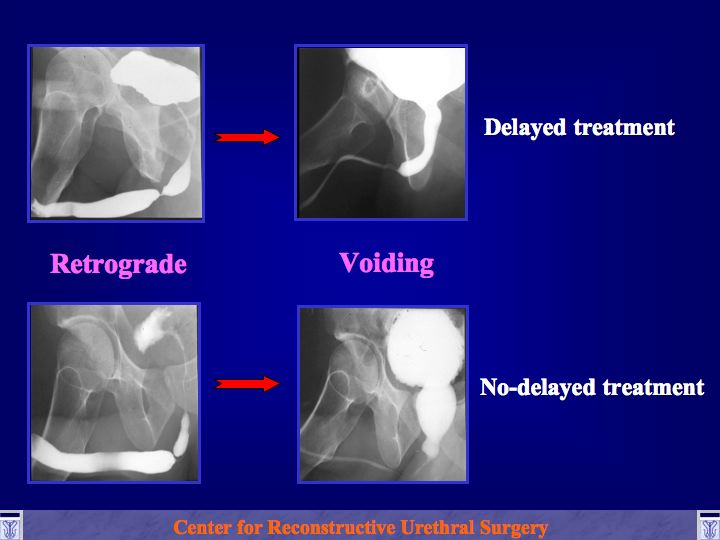 Delayed treatment

Retrograde

Voiding

No-delayed treatment

Center for Reconstructive Urethral Surgery